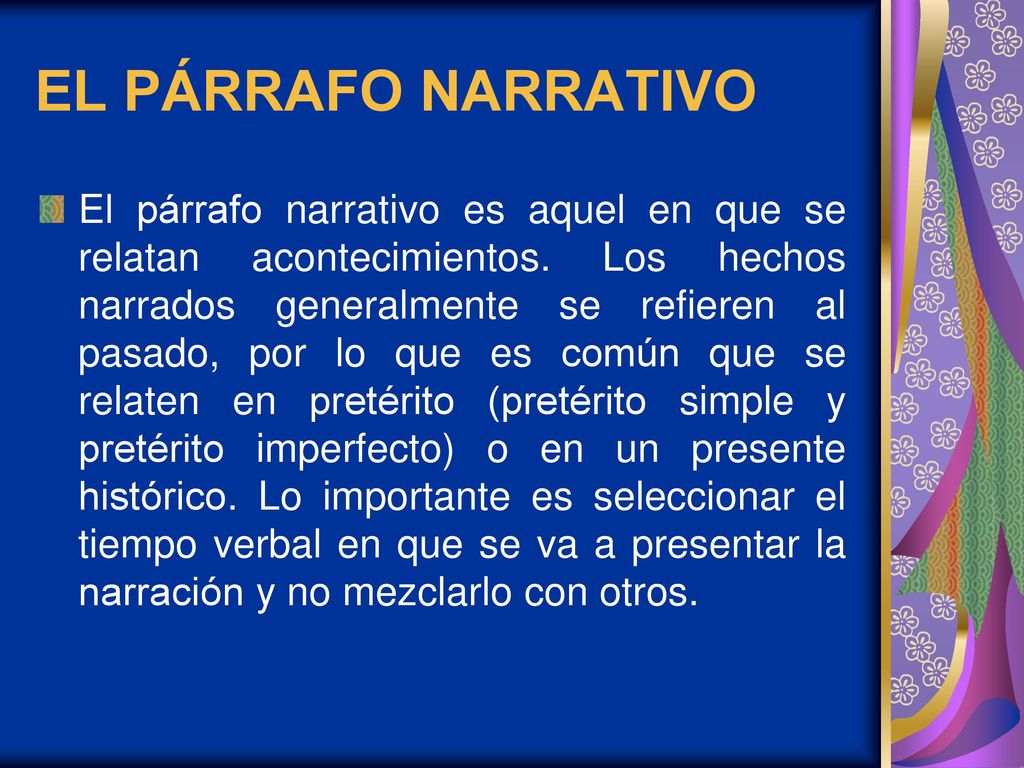 EL PÁRRAFO NARRATIVO

El párrafo narrativo es aquel en que se relatan acontecimientos. Los hechos narrados generalmente se refieren al pasado, por lo que es común que se relaten en pretérito (pretérito simple y pretérito imperfecto) o en un presente histórico. Lo importante es seleccionar el tiempo verbal en que se va a presentar la narración y no mezclarlo con otros.